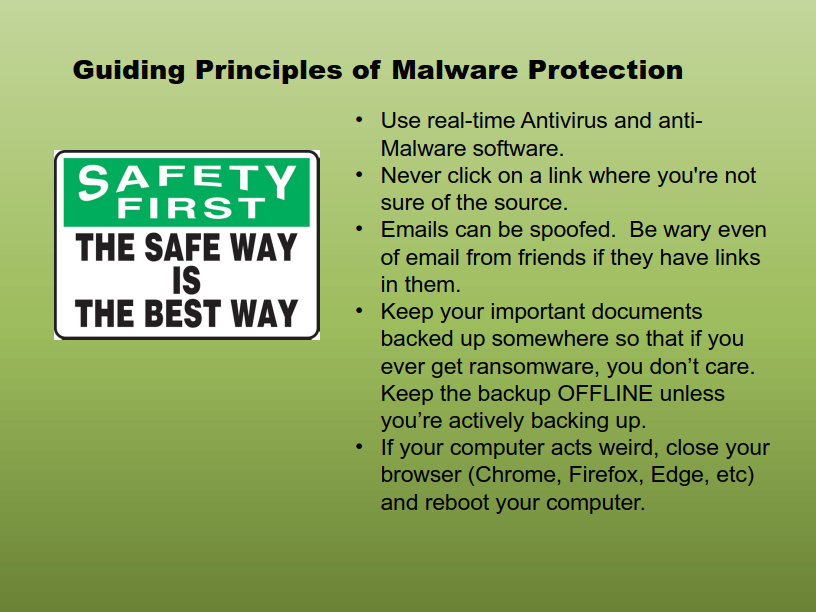 Guiding Principles of Malware Protection

SAFETY FIRST

THE SAFE WAY IS THE BEST WAY

• Use real-time Antivirus and anti-Malware software.
• Never click on a link where you're not sure of the source.
• Emails can be spoofed. Be wary even of email from friends if they have links in them.
• Keep your important documents backed up somewhere so that if you ever get ransomware, you don't care. Keep the backup OFFLINE unless you're actively backing up.
• If your computer acts weird, close your browser (Chrome, Firefox, Edge, etc) and reboot your computer.